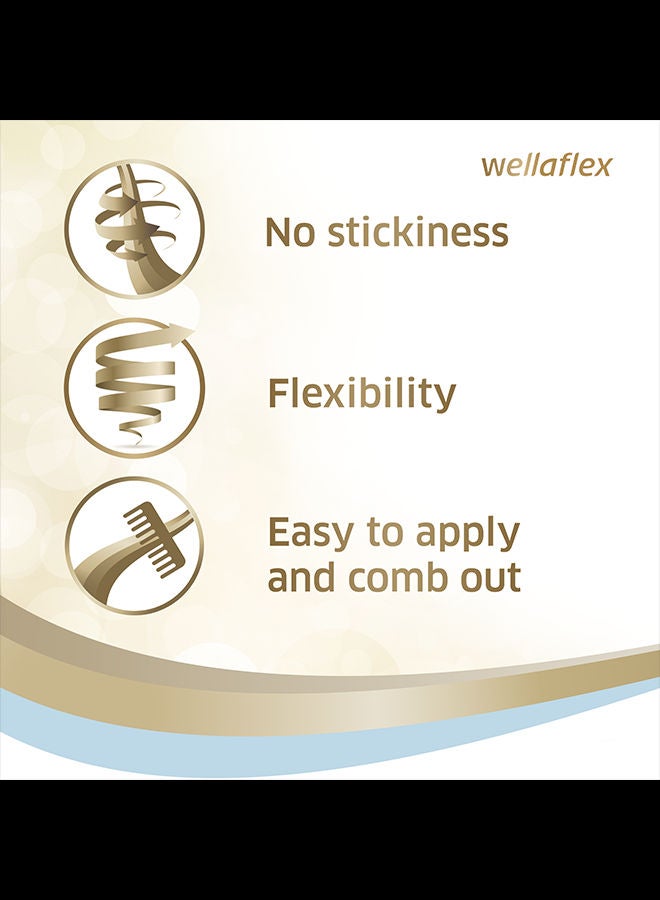 wellaflex

No stickiness

Flexibility

Easy to apply and comb out